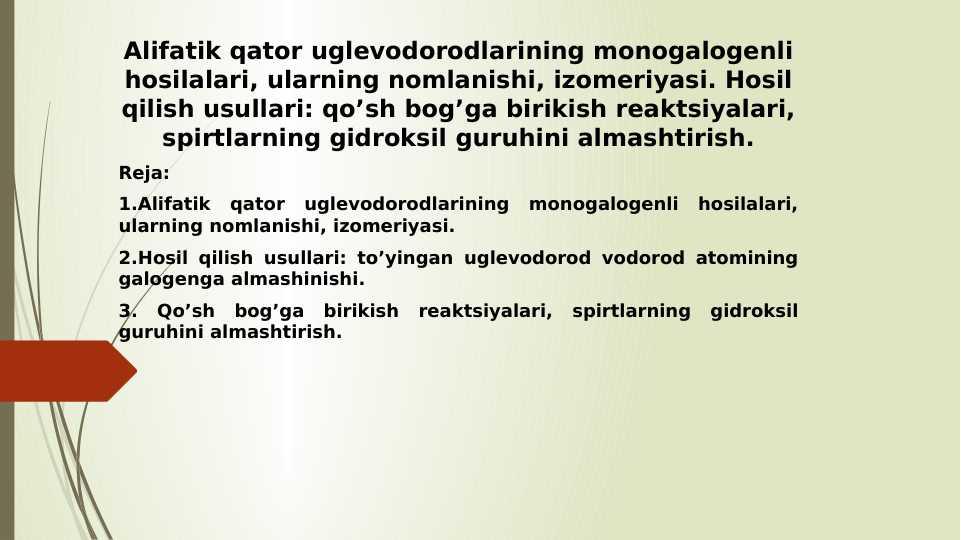 Alifatik qator uglevodorodlarining monogalogenli hosilalari, ularning nomlanishi, izomeriyasi. Hosil qilish usullari: qo’sh bog’ga birikish reaktsiyalari, spirtlarning gidroksil guruhini almashtirish.

Reja:

1.Alifatik qator uglevodorodlarining monogalogenli hosilalari, ularning nomlanishi, izomeriyasi.

2.Hosil qilish usullari: to’yingan uglevodorod vodorod atomining galogenga almashinishi.

3. Qo’sh bog’ga birikish reaktsiyalari, spirtlarning gidroksil guruhini almashtirish.